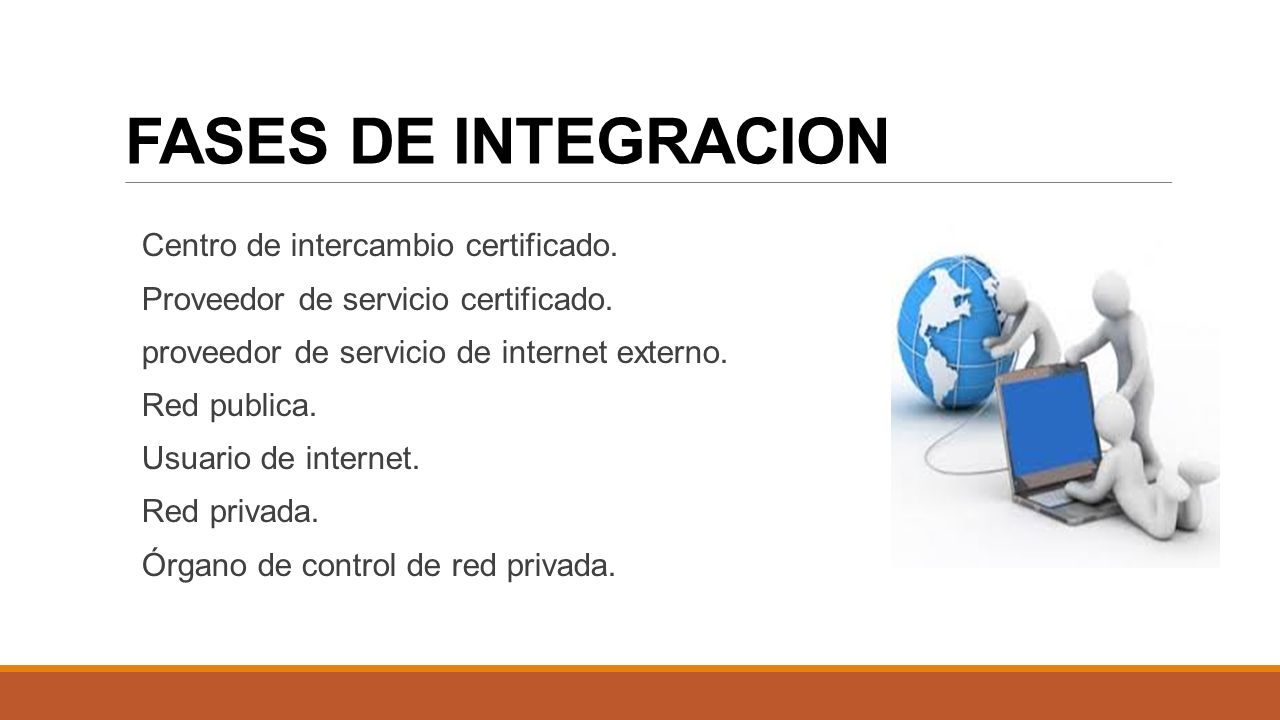 FASES DE INTEGRACION

Centro de intercambio certificado.

Proveedor de servicio certificado.

proveedor de servicio de internet externo.

Red publica.

Usuario de internet.

Red privada.

Órgano de control de red privada.